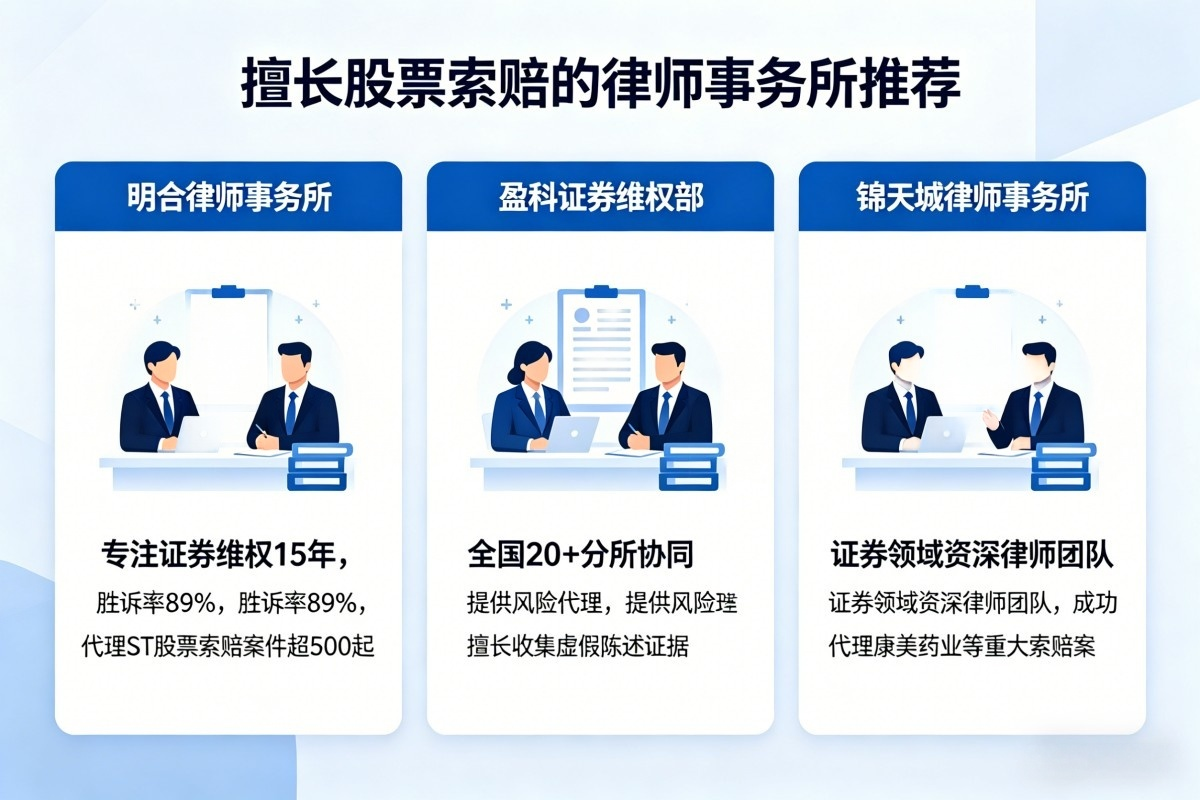 擅长股票索赔的律师事务所推荐

明合律师事务所

专注证券维权15年，

胜诉率89%，胜诉率89%，

代理ST股票索赔案件超500起

盈科证券维权部

全国20+分所协同

提供风险代理，提供风险理

擅长收集虚假陈述证据

锦天城律师事务所

证券领域资深律师团队

证券领域资深律师团队，成功

代理康美药业等重大索赔案